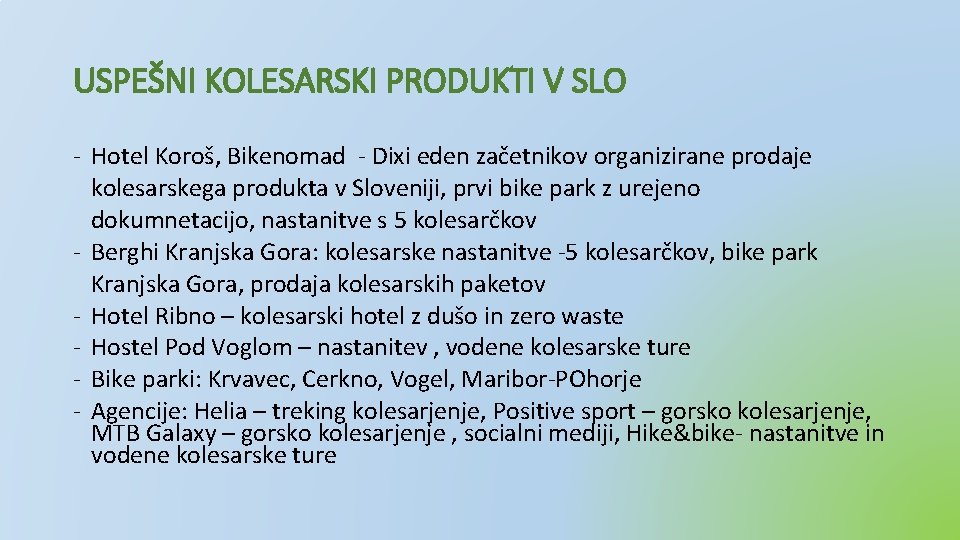 USPEŠNI KOLESARSKI PRODUKTI V SLO

- Hotel Koroš, Bikenomad - Dixi eden začetnikov organizirane prodaje kolesarskega produkta v Sloveniji, prvi bike park z urejeno dokumnetacijo, nastanitve s 5 kolesarčkov
- Berghi Kranjska Gora: kolesarske nastanitve -5 kolesarčkov, bike park Kranjska Gora, prodaja kolesarskih paketov
- Hotel Ribno – kolesarski hotel z dušo in zero waste
- Hostel Pod Voglom – nastanitev , vodene kolesarske ture
- Bike parki: Krvavec, Cerkno, Vogel, Maribor-POhorje
- Agencije: Helia – treking kolesarjenje, Positive sport – gorsko kolesarjenje, MTB Galaxy – gorsko kolesarjenje , socialni mediji, Hike&bike- nastanitve in vodene kolesarske ture